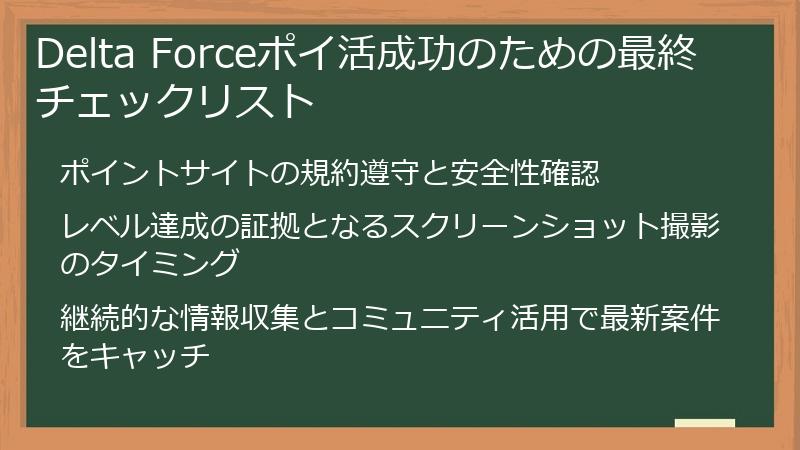 Delta Forceポイ活成功のための最終チェックリスト

ポイントサイトの規約遵守と安全性確認

レベル達成の証拠となるスクリーンショット撮影のタイミング

継続的な情報収集とコミュニティ活用で最新案件をキャッチ